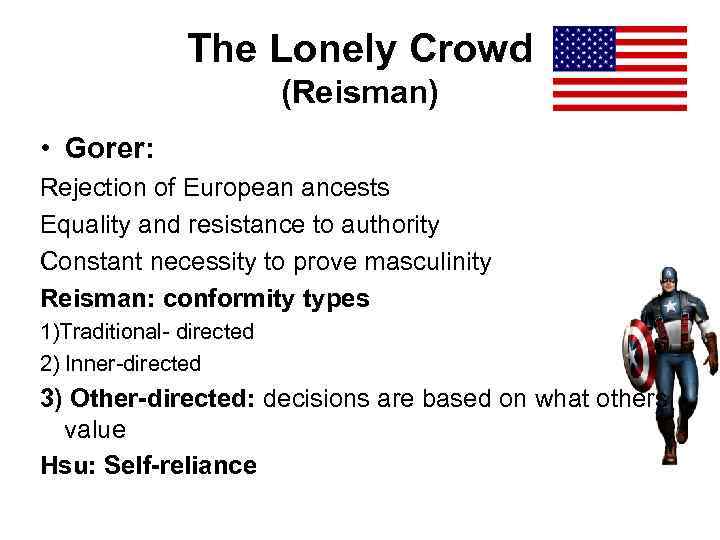 The Lonely Crowd
(Reisman)

• Gorer:

Rejection of European ancests

Equality and resistance to authority

Constant necessity to prove masculinity

Reisman: conformity types

1)Traditional- directed

2) Inner-directed

3) Other-directed: decisions are based on what others value

Hsu: Self-reliance